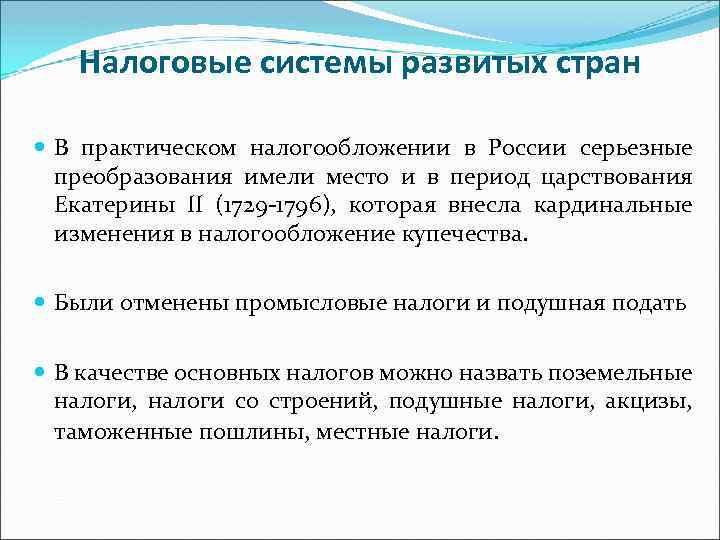 Налоговые системы развитых стран

В практическом налогообложении в России серьезные преобразования имели место и в период царствования Екатерины II (1729-1796), которая внесла кардинальные изменения в налогообложение купечества.

Были отменены промысловые налоги и подушная подать

В качестве основных налогов можно назвать поземельные налоги, налоги со строений, подушные налоги, акцизы, таможенные пошлины, местные налоги.